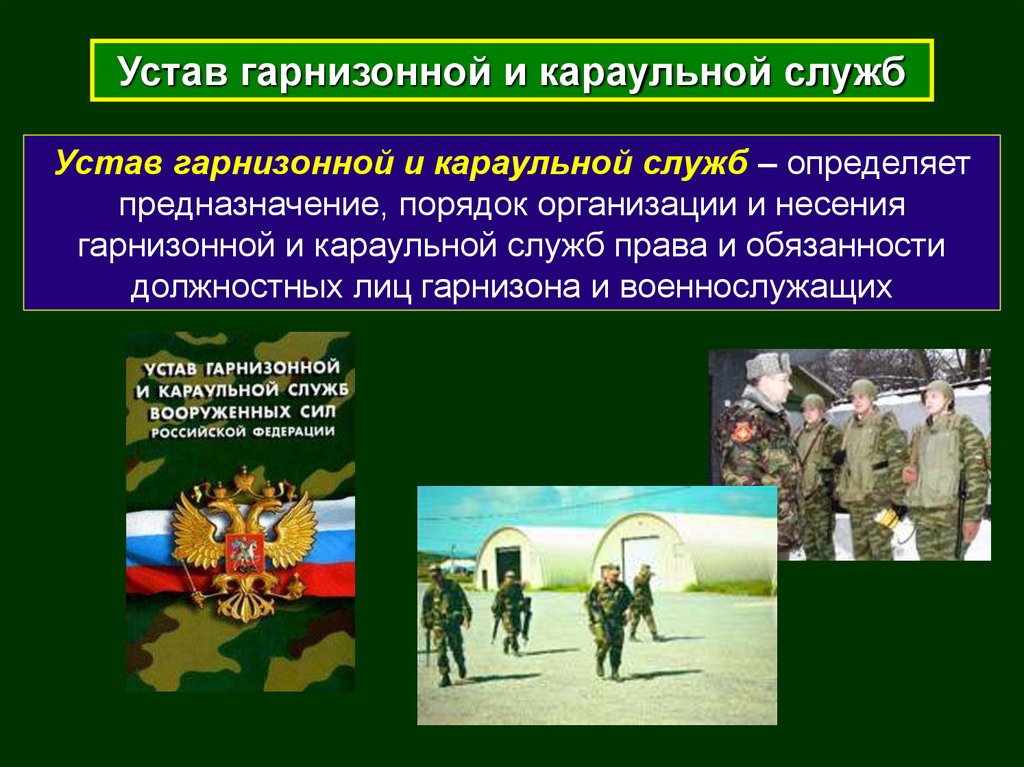 Устав гарнизонной и караульной служб

Устав гарнизонной и караульной служб – определяет предназначение, порядок организации и несения гарнизонной и караульной служб права и обязанности должностных лиц гарнизона и военнослужащих

УСТАВ ГАРНИЗОННОЙ И КАРАУЛЬНОЙ СЛУЖБ ВООРУЖЕННЫХ СИЛ РОССИЙСКОЙ ФЕДЕРАЦИИ